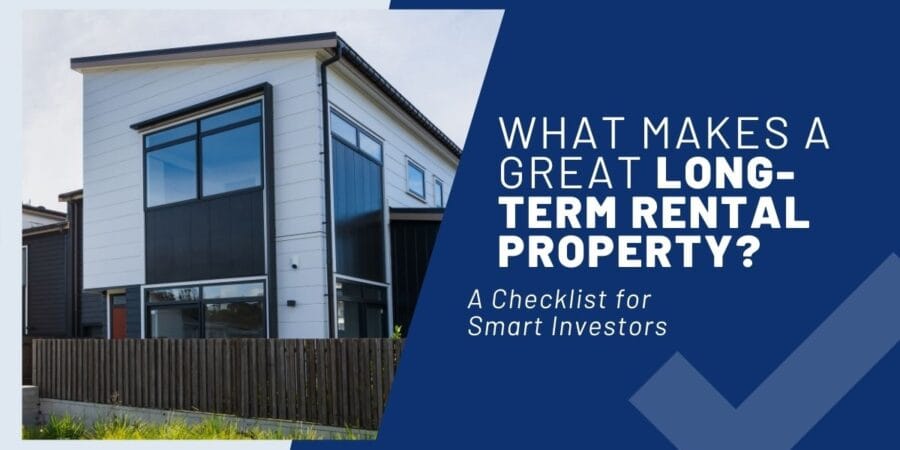 WHAT MAKES A GREAT LONG-TERM RENTAL PROPERTY?

A Checklist for Smart Investors